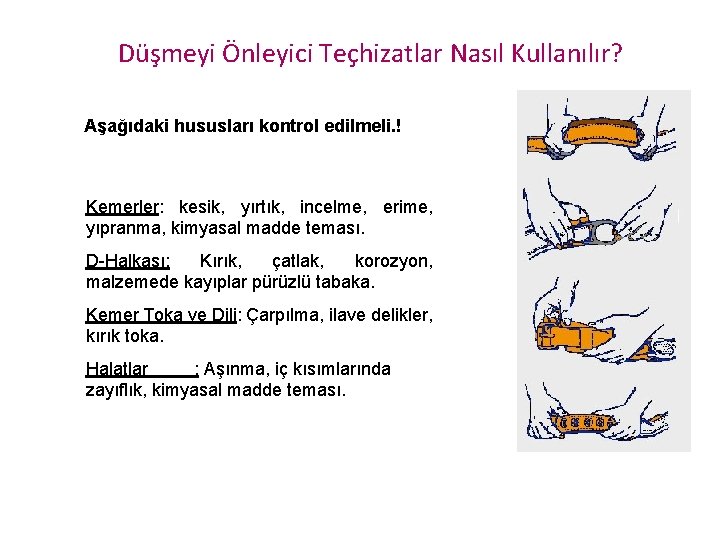 Düşmeyi Önleyici Teçhizatlar Nasıl Kullanılır?

Aşağıdaki hususları kontrol edilmeli.!

Kemerler: kesik, yırtık, incelme, erime, yıpranma, kimyasal madde teması.

D-Halkası: Kırık, çatlak, korozyon, malzemede kayıplar pürüzlü tabaka.

Kemer Toka ve Dili: Çarpılma, ilave delikler, kırık toka.

Halatlar : Aşınma, iç kısımlarında zayıflık, kimyasal madde teması.